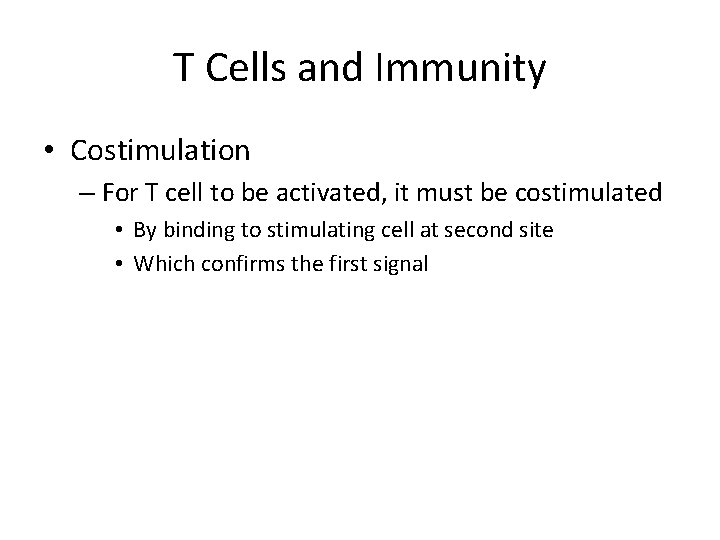 T Cells and Immunity

• Costimulation
– For T cell to be activated, it must be costimulated
• By binding to stimulating cell at second site
• Which confirms the first signal